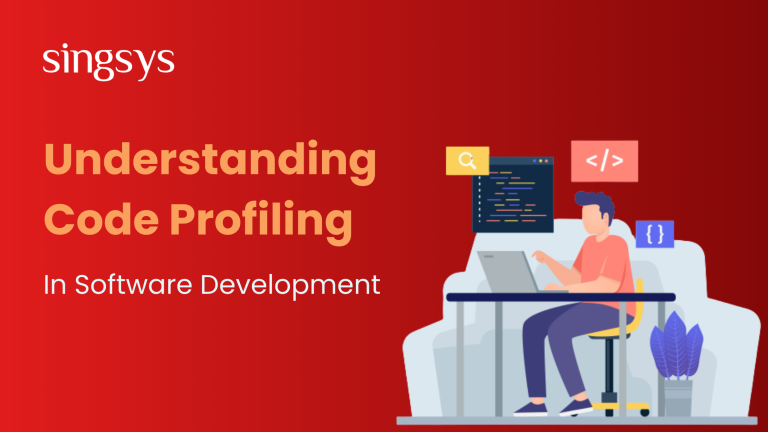 singsys

Understanding Code Profiling

In Software Development

</>

{ }